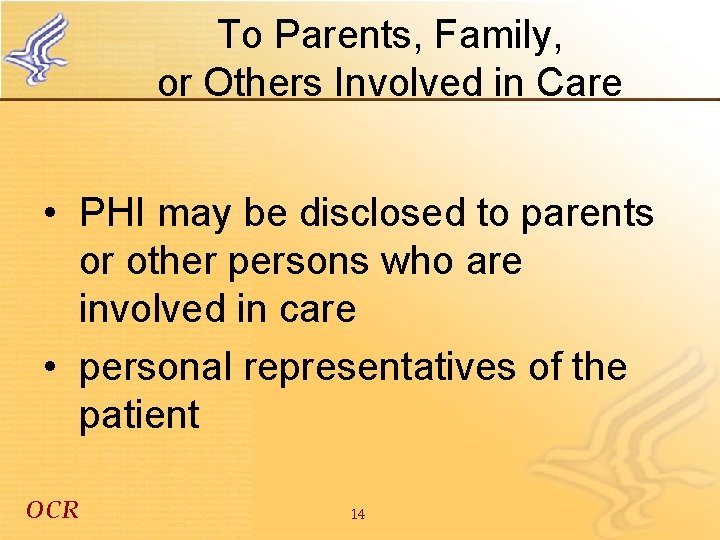 To Parents, Family, or Others Involved in Care

• PHI may be disclosed to parents or other persons who are involved in care
• personal representatives of the patient

OCR

14